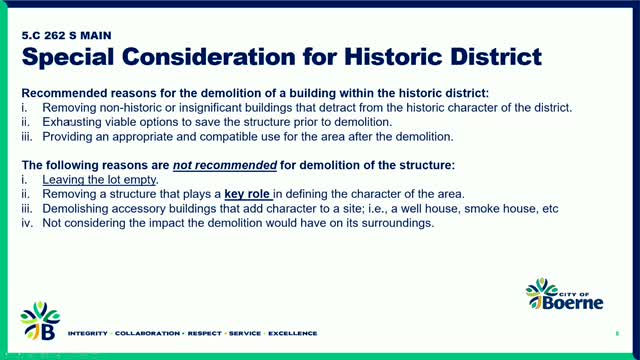 5.C 262 S MAIN

Special Consideration for Historic District

Recommended reasons for the demolition of a building within the historic district:
i. Removing non-historic or insignificant buildings that detract from the historic character of the district.
ii. Exhausting viable options to save the structure prior to demolition.
iii. Providing an appropriate and compatible use for the area after the demolition.

The following reasons are not recommended for demolition of the structure:
i. Leaving the lot empty.
ii. Removing a structure that plays a key role in defining the character of the area.
iii. Demolishing accessory buildings that add character to a site; i.e., a well house, smoke house, etc
iv. Not considering the impact the demolition would have on its surroundings.

CITY OF Boerne

B

INTEGRITY · COLLABORATION · RESPECT · SERVICE · EXCELLENCE

8